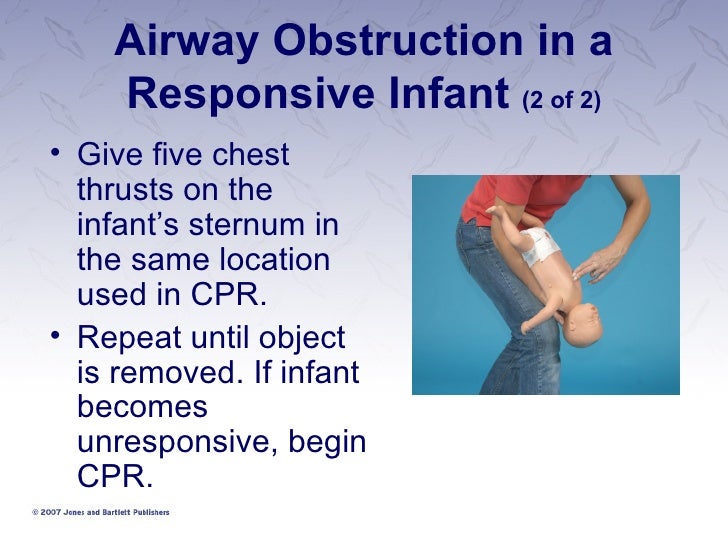 Airway Obstruction in a Responsive Infant (2 of 2)

• Give five chest thrusts on the infant's sternum in the same location used in CPR.

• Repeat until object is removed. If infant becomes unresponsive, begin CPR.

© 2007 Jones and Bartlett Publishers